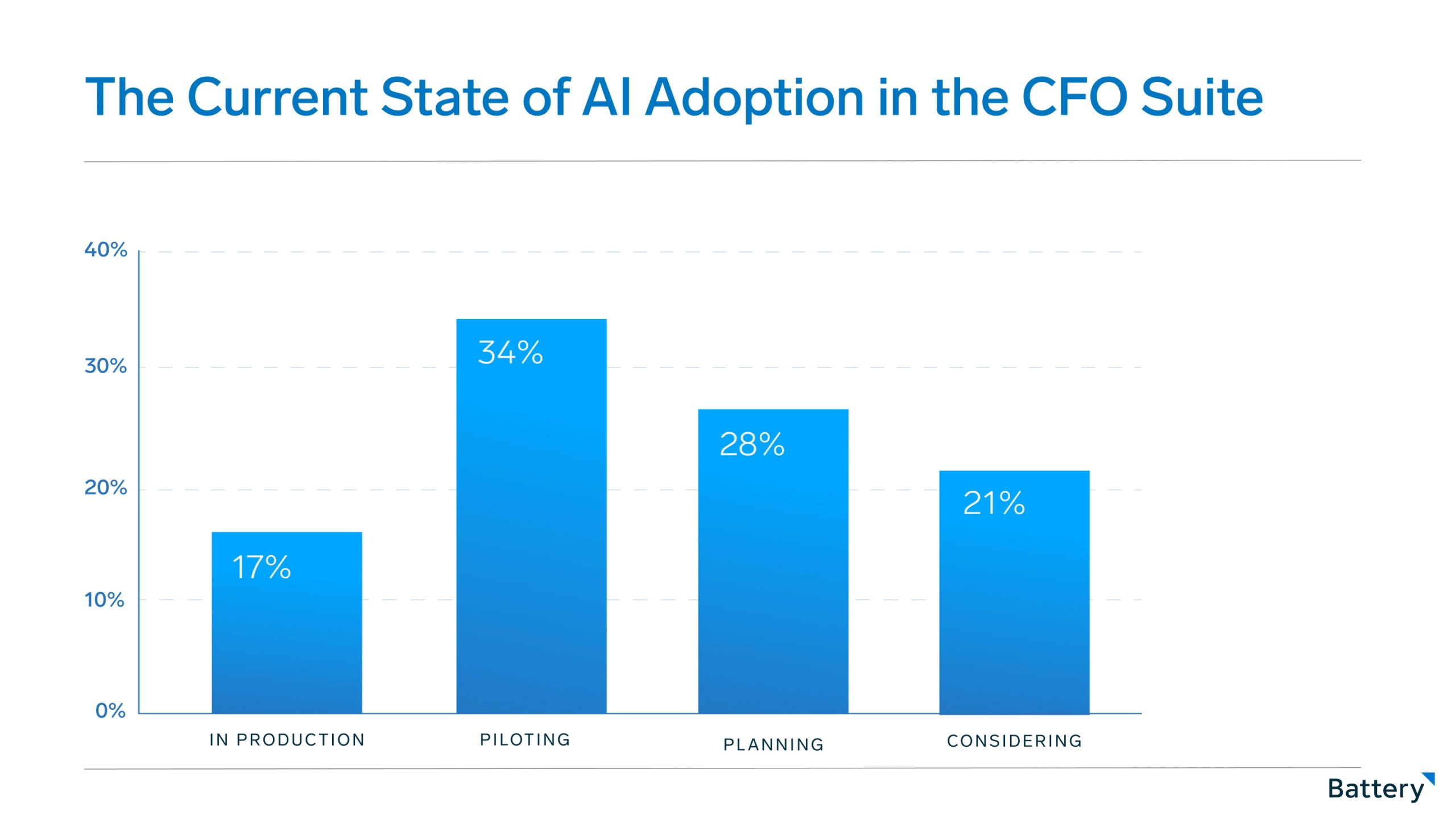 The Current State of AI Adoption in the CFO Suite

40%
30%
20%
10%
0%

17%
34%
28%
21%

IN PRODUCTION
PILOTING
PLANNING
CONSIDERING

Battery